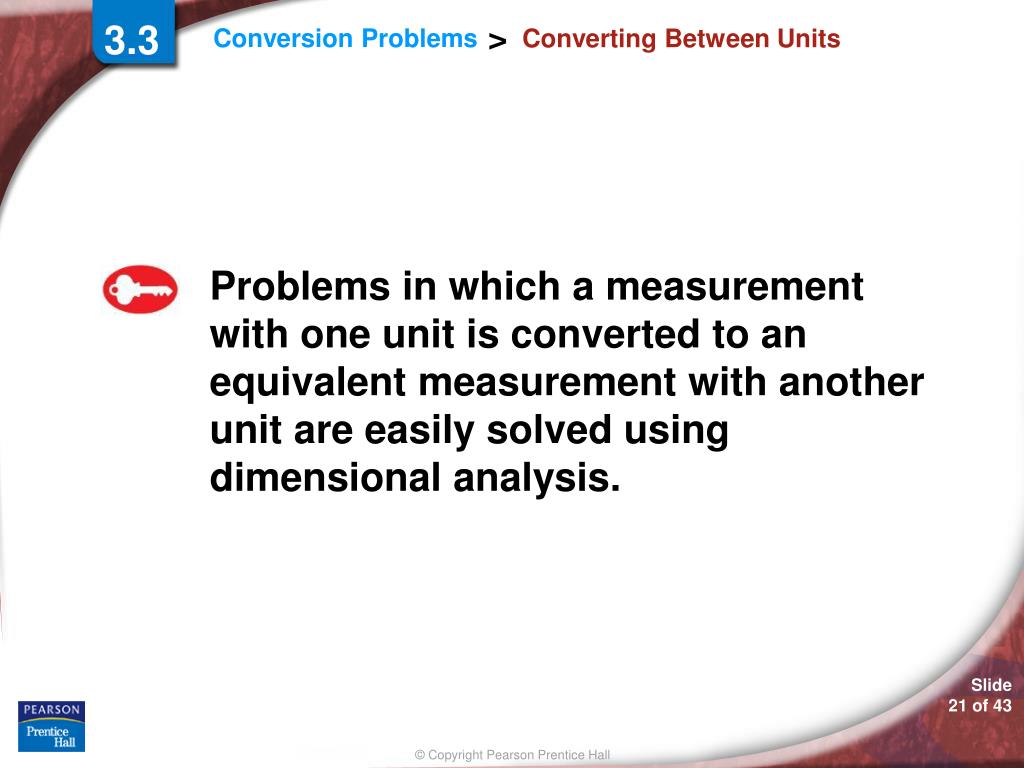 3.3

Conversion Problems > Converting Between Units

Problems in which a measurement with one unit is converted to an equivalent measurement with another unit are easily solved using dimensional analysis.

PEARSON
Prentice Hall

© Copyright Pearson Prentice Hall

Slide 21 of 43